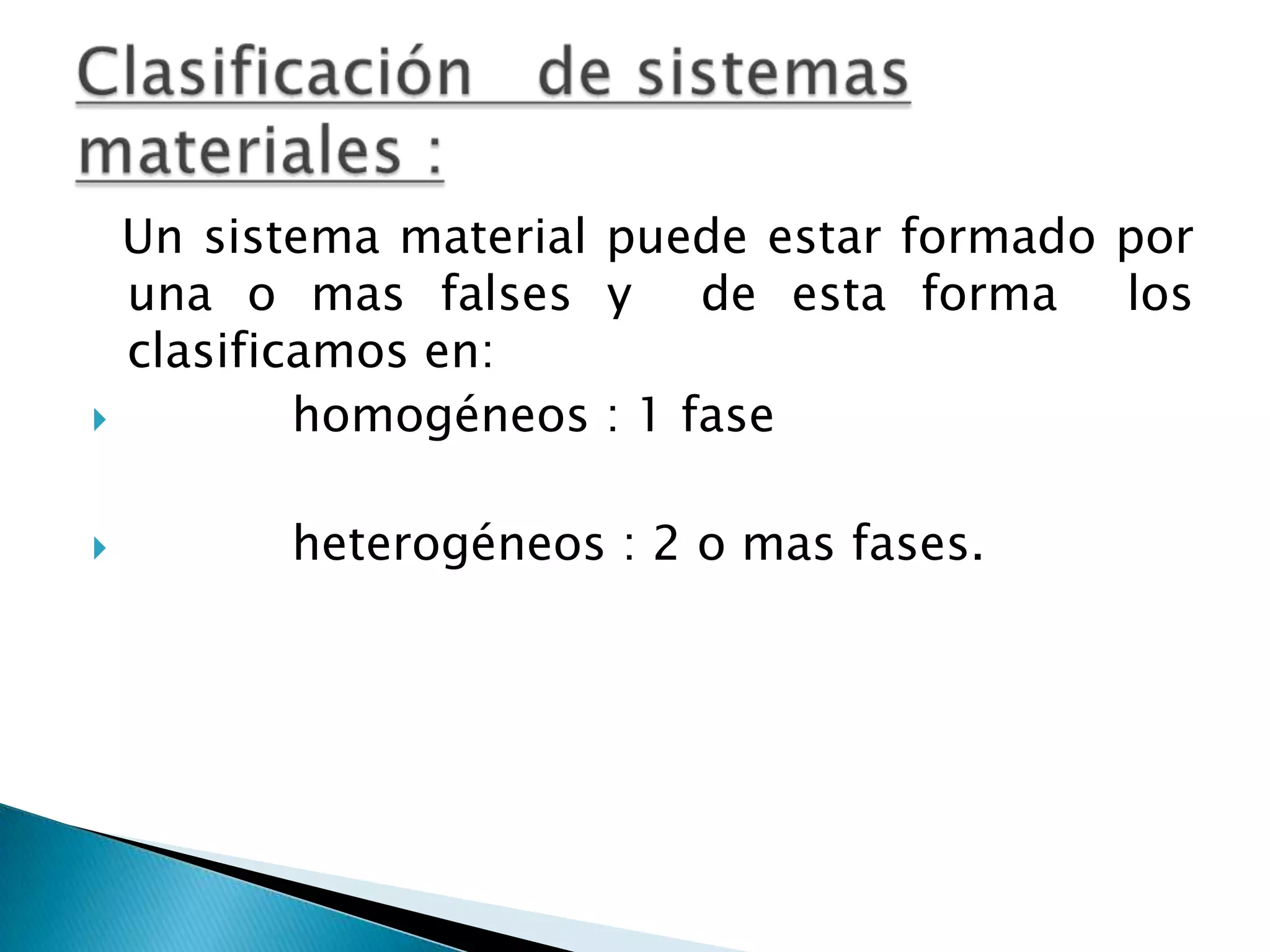 Clasificación de sistemas materiales :

Un sistema material puede estar formado por una o mas falses y de esta forma los clasificamos en:

homogéneos : 1 fase

heterogéneos : 2 o mas fases.